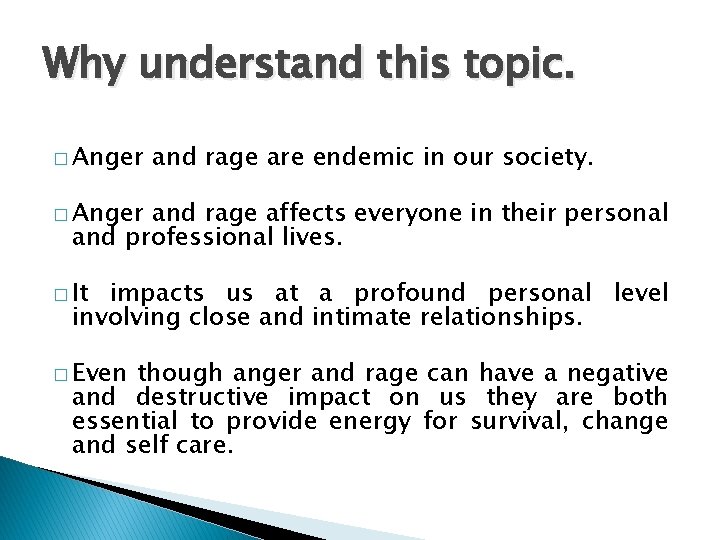 Why understand this topic.

□ Anger and rage are endemic in our society.

□ Anger and rage affects everyone in their personal and professional lives.

□ It impacts us at a profound personal level involving close and intimate relationships.

□ Even though anger and rage can have a negative and destructive impact on us they are both essential to provide energy for survival, change and self care.